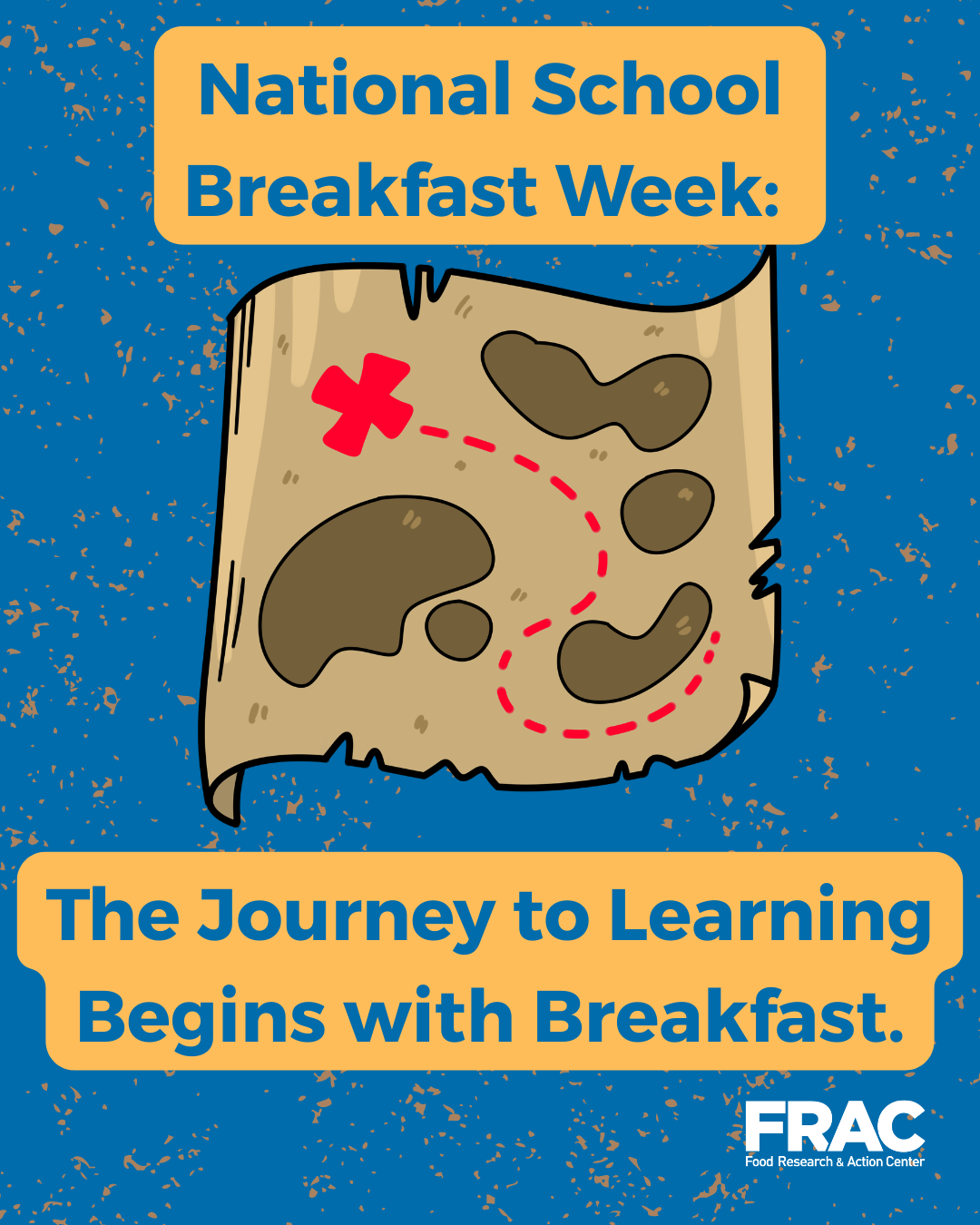 National School Breakfast Week:

The Journey to Learning Begins with Breakfast.

FRAC
Food Research & Action Center